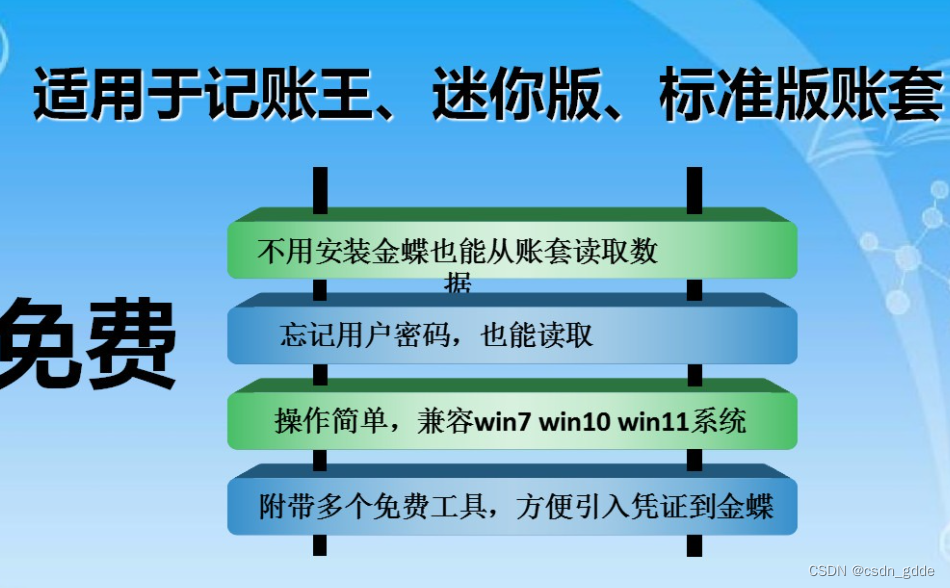 适用于记账王、迷你版、标准版账套

免费

不用安装金蝶也能从账套读取数据

忘记用户密码，也能读取

操作简单，兼容win7 win10 win11系统

附带多个免费工具，方便引入凭证到金蝶

CSDN @csdn_gdde